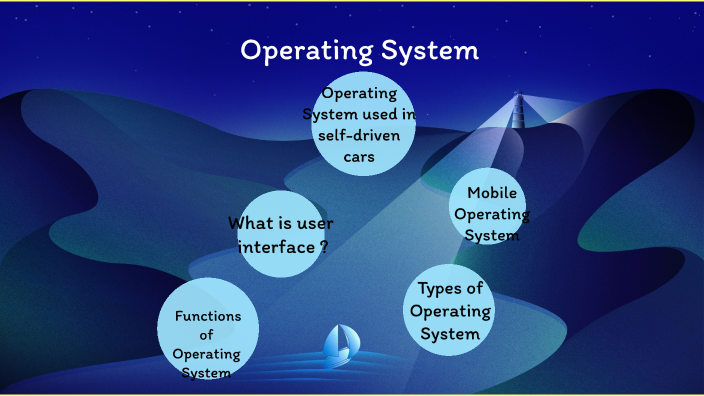 Operating System

Operating System used in self-driven cars

Mobile Operating System

What is user interface ?

Types of Operating System

Functions of Operating System